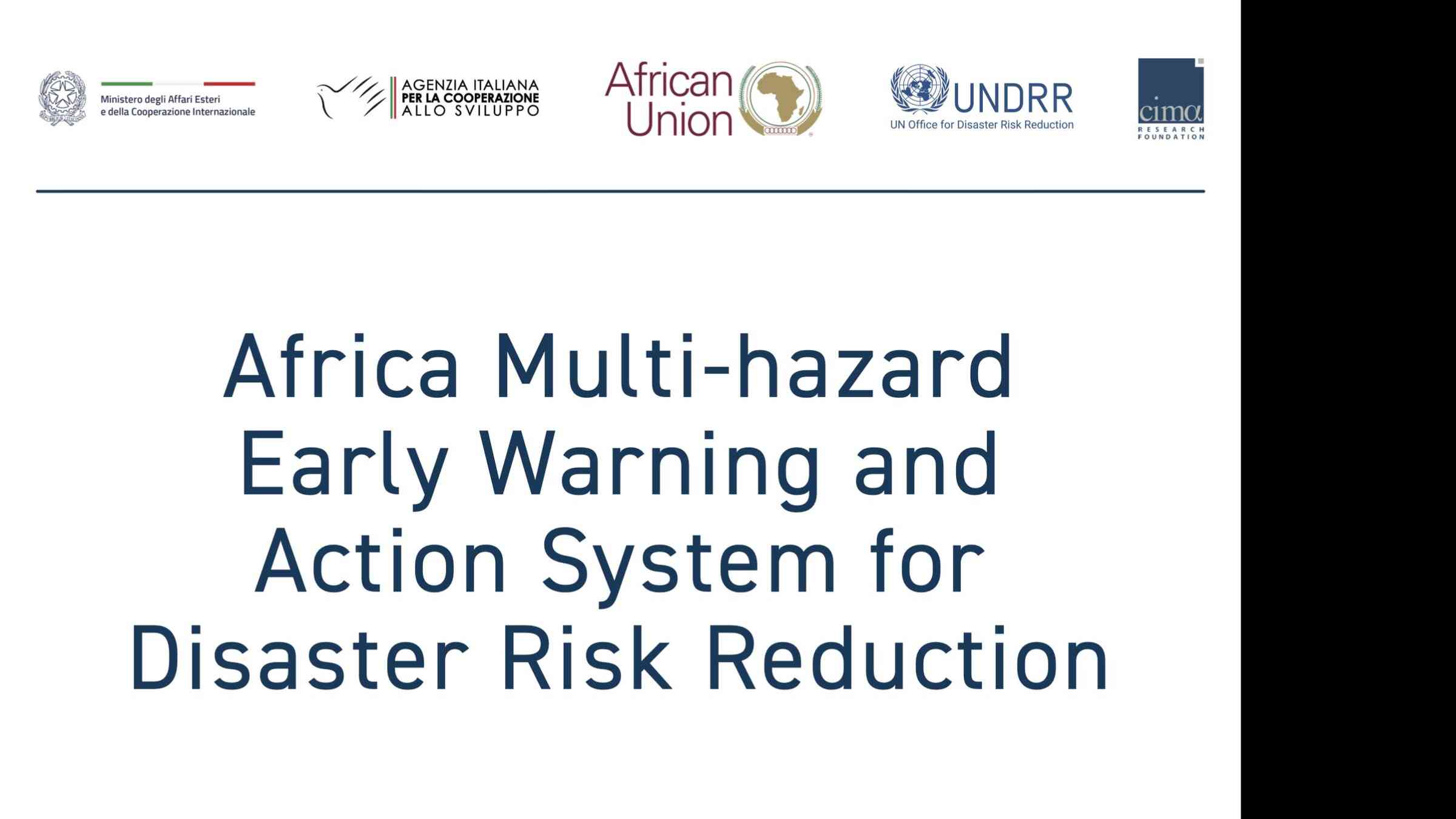 Ministero degli Affari Esteri e della Cooperazione Internazionale

AGENZIA ITALIANA PER LA COOPERAZIONE ALLO SVILUPPO

African Union

UNDRR
UN Office for Disaster Risk Reduction

cima
RESEARCH FOUNDATION

Africa Multi-hazard Early Warning and Action System for Disaster Risk Reduction